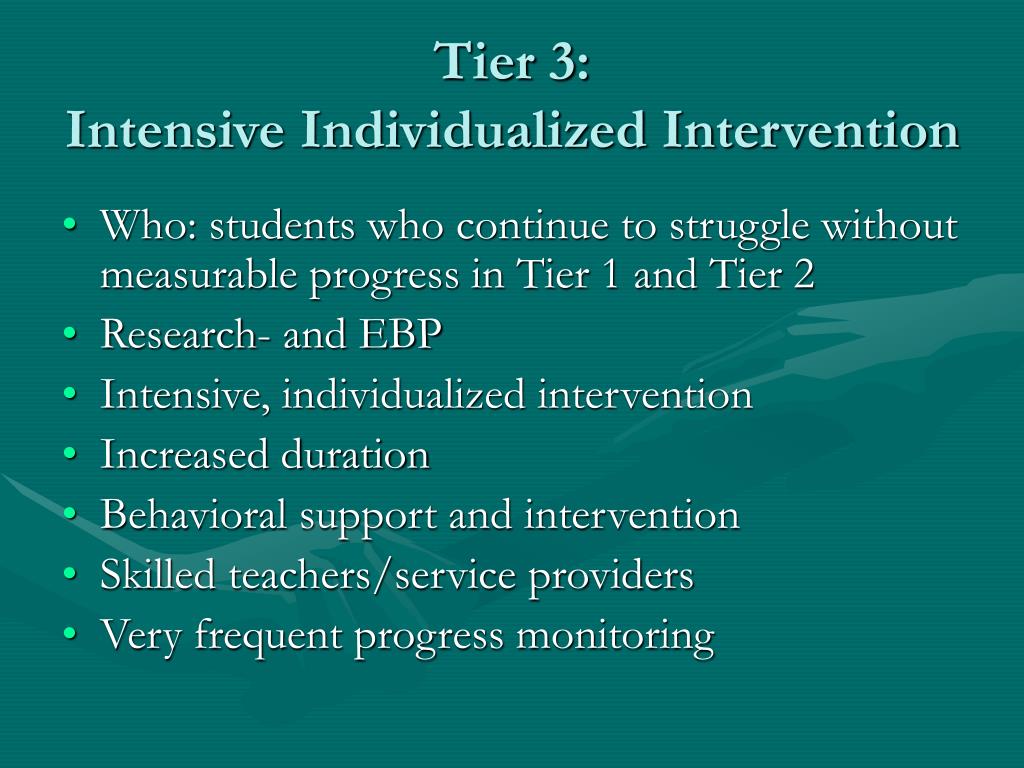 Tier 3:
Intensive Individualized Intervention

• Who: students who continue to struggle without measurable progress in Tier 1 and Tier 2
• Research- and EBP
• Intensive, individualized intervention
• Increased duration
• Behavioral support and intervention
• Skilled teachers/service providers
• Very frequent progress monitoring